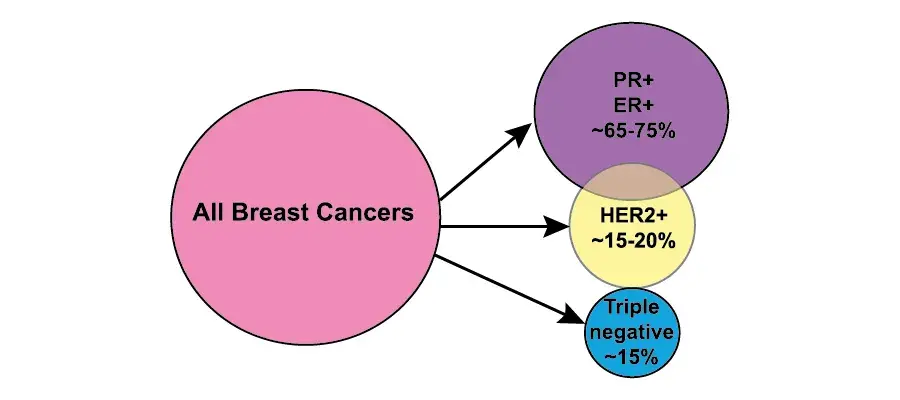 All Breast Cancers

PR+
ER+
~65-75%

HER2+
~15-20%

Triple negative
~15%